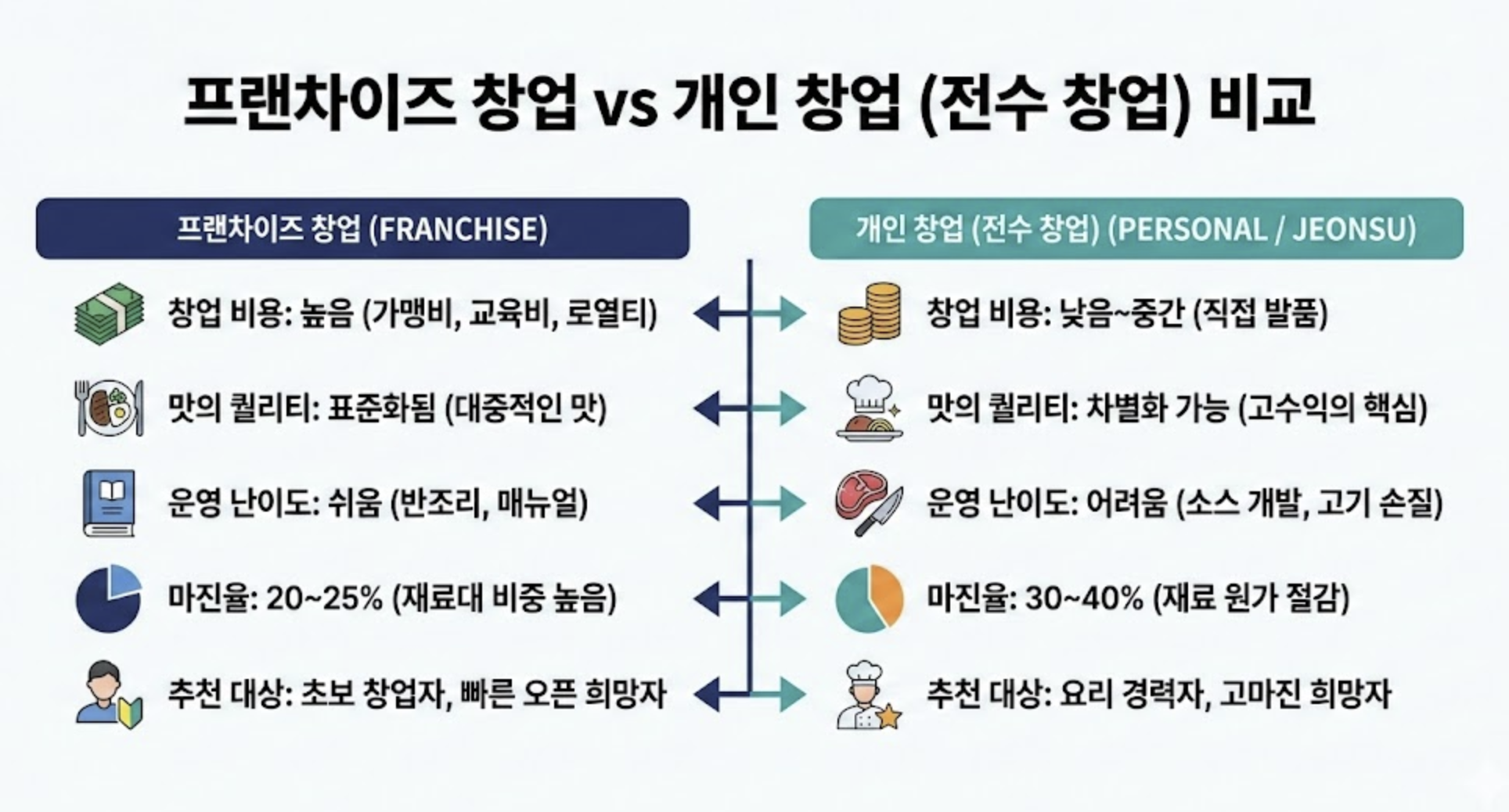 프랜차이즈 창업 vs 개인 창업 (전수 창업) 비교

프랜차이즈 창업 (FRANCHISE)

창업 비용: 높음 (가맹비, 교육비, 로열티)

맛의 퀄리티: 표준화됨 (대중적인 맛)

운영 난이도: 쉬움 (반조리, 매뉴얼)

마진율: 20~25% (재료대 비중 높음)

추천 대상: 초보 창업자, 빠른 오픈 희망자

개인 창업 (전수 창업) (PERSONAL / JEONSU)

창업 비용: 낮음~중간 (직접 발품)

맛의 퀄리티: 차별화 가능 (고수익의 핵심)

운영 난이도: 어려움 (소스 개발, 고기 손질)

마진율: 30~40% (재료 원가 절감)

추천 대상: 요리 경력자, 고마진 희망자